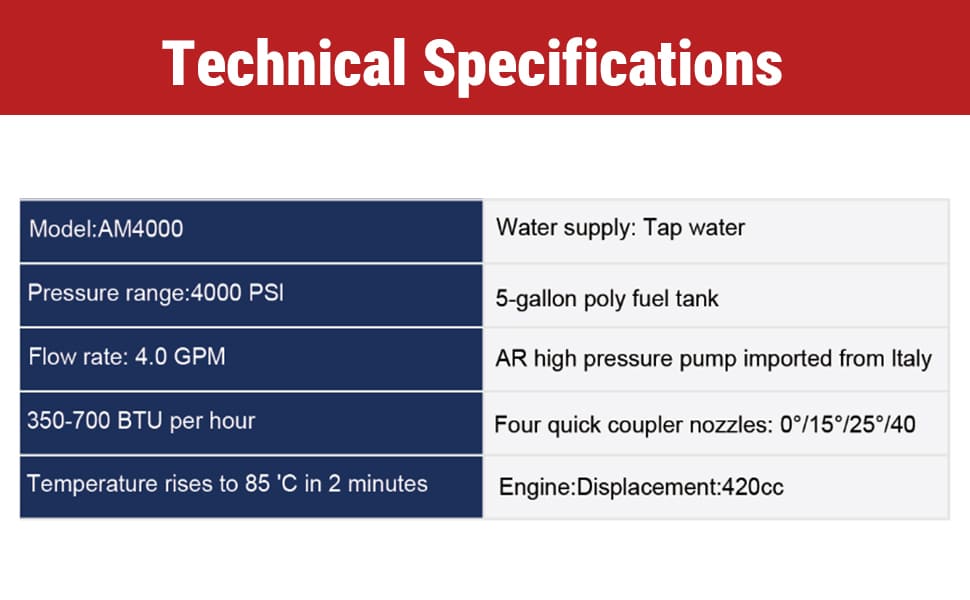 Technical Specifications

| Model:AM4000 | Water supply: Tap water |
|---|---|
| Pressure range:4000 PSI | 5-gallon poly fuel tank |
| Flow rate: 4.0 GPM | AR high pressure pump imported from Italy |
| 350-700 BTU per hour | Four quick coupler nozzles: 0°/15°/25°/40 |
| Temperature rises to 85 'C in 2 minutes | Engine:Displacement:420cc |